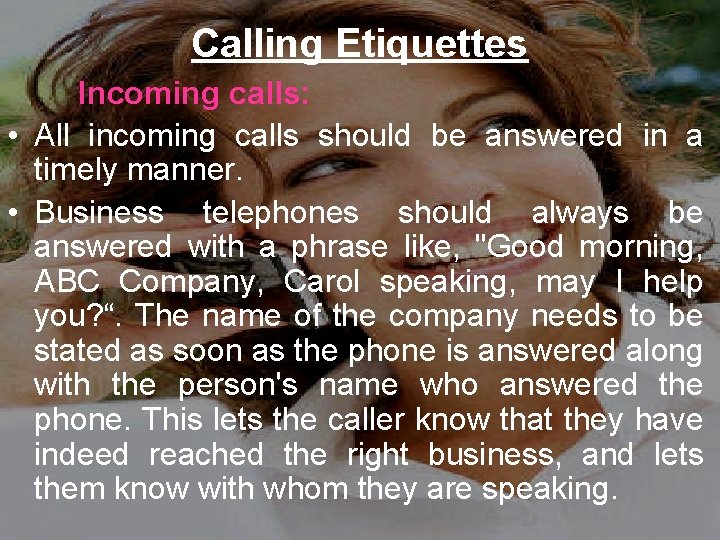 Calling Etiquettes

Incoming calls:

• All incoming calls should be answered in a timely manner.

• Business telephones should always be answered with a phrase like, "Good morning, ABC Company, Carol speaking, may I help you?“. The name of the company needs to be stated as soon as the phone is answered along with the person's name who answered the phone. This lets the caller know that they have indeed reached the right business, and lets them know with whom they are speaking.